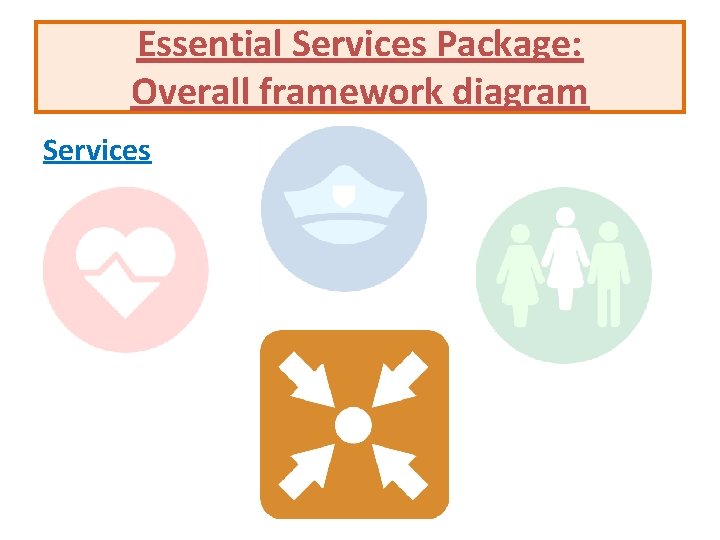 Essential Services Package:
Overall framework diagram

Services